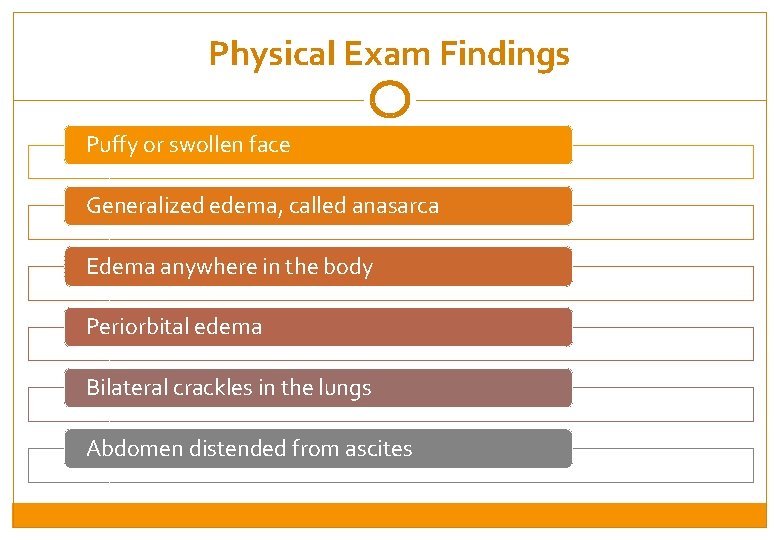 Physical Exam Findings

Puffy or swollen face

Generalized edema, called anasarca

Edema anywhere in the body

Periorbital edema

Bilateral crackles in the lungs

Abdomen distended from ascites